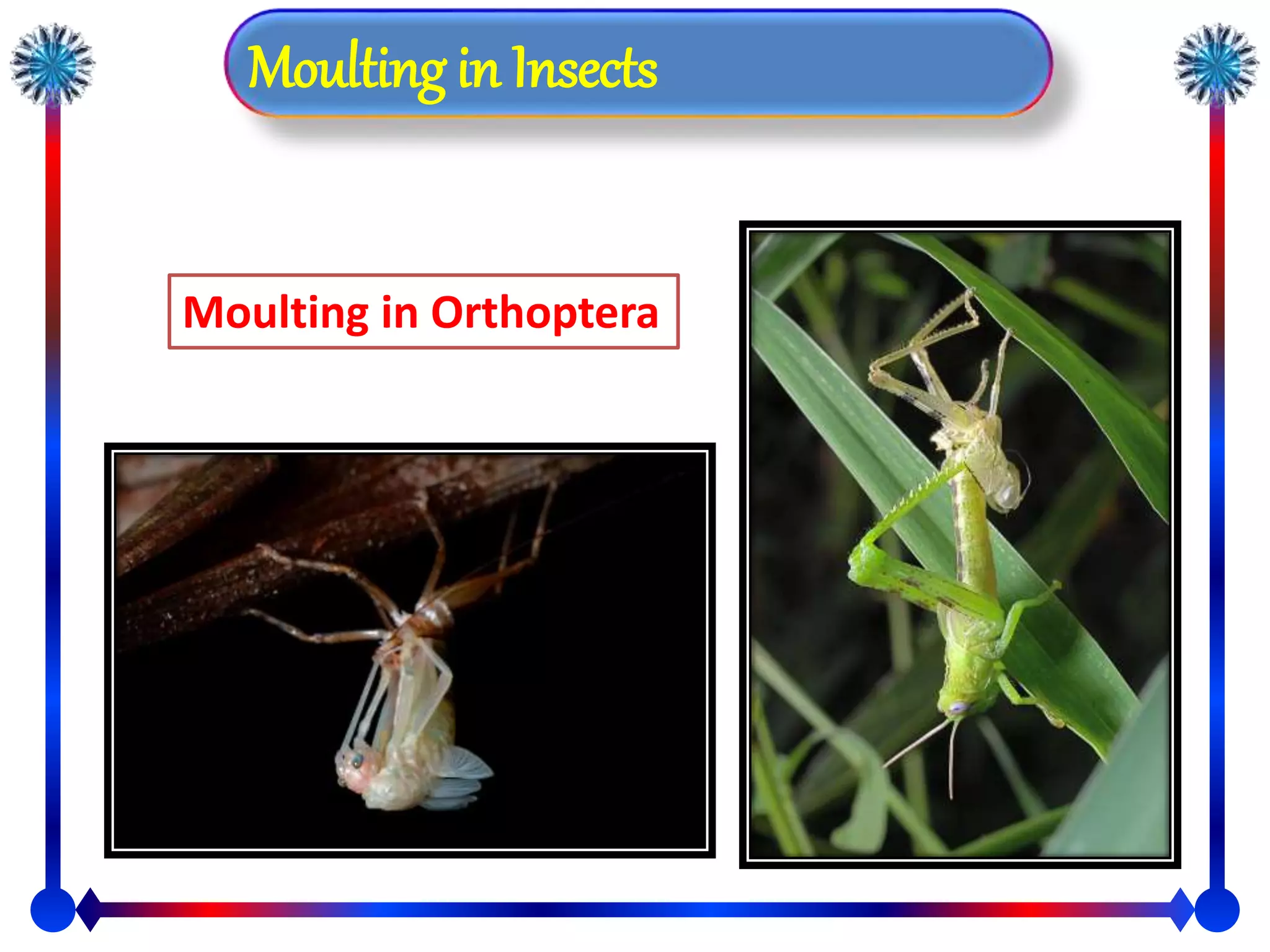 Moulting in Insects

Moulting in Orthoptera